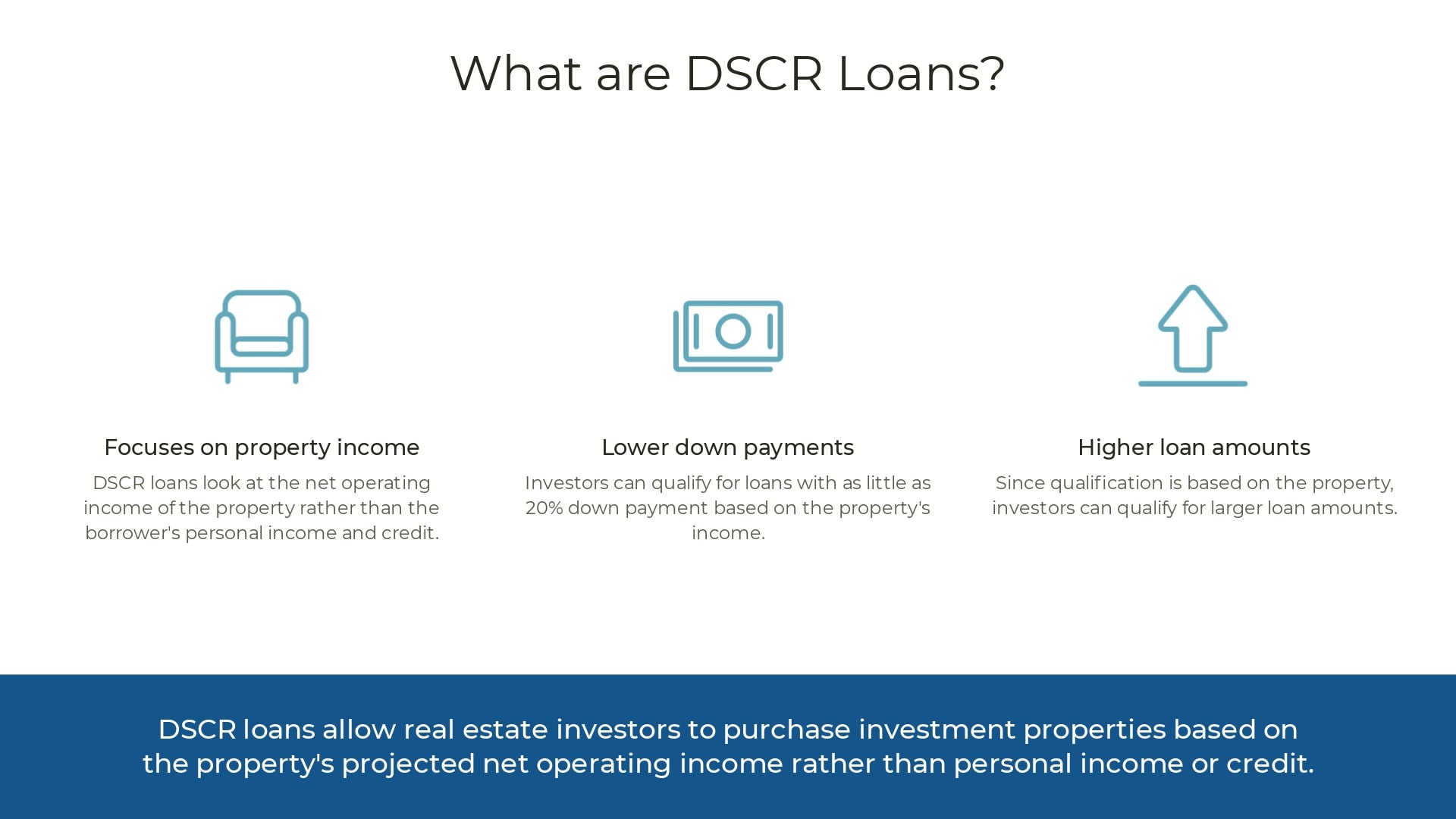 What are DSCR Loans?

Focuses on property income

DSCR loans look at the net operating income of the property rather than the borrower's personal income and credit.

Lower down payments

Investors can qualify for loans with as little as 20% down payment based on the property's income.

Higher loan amounts

Since qualification is based on the property, investors can qualify for larger loan amounts.

DSCR loans allow real estate investors to purchase investment properties based on the property's projected net operating income rather than personal income or credit.